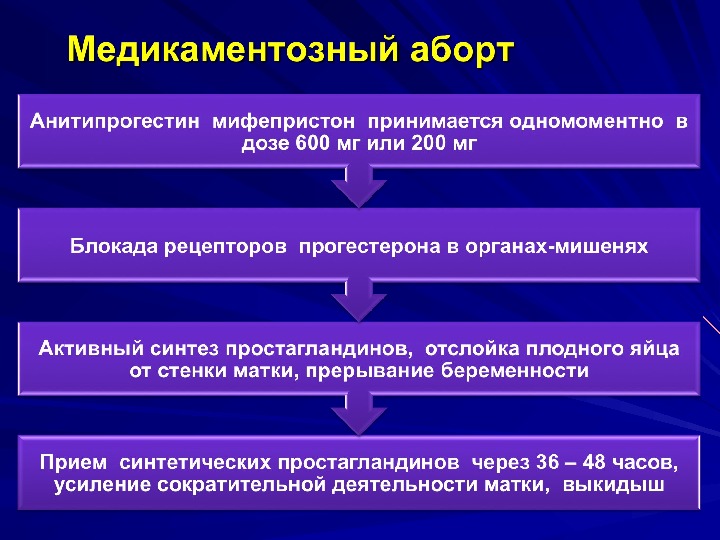 Медикаментозный аборт

Анитипрогестин мифепристон принимается одномоментно в дозе 600 мг или 200 мг

Блокада рецепторов прогестерона в органах-мишенях

Активный синтез простагландинов, отслойка плодного яйца от стенки матки, прерывание беременности

Прием синтетических простагландинов через 36 – 48 часов, усиление сократительной деятельности матки, выкидыш